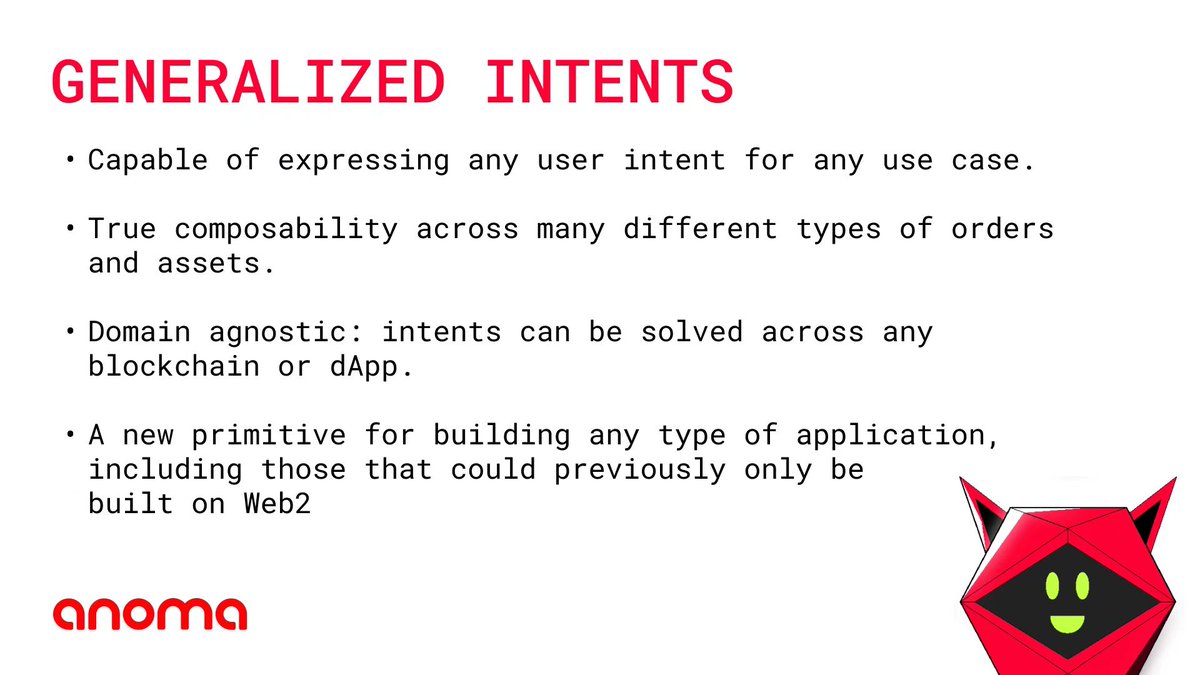 GENERALIZED INTENTS

• Capable of expressing any user intent for any use case.

• True composability across many different types of orders and assets.

• Domain agnostic: intents can be solved across any blockchain or dApp.

• A new primitive for building any type of application, including those that could previously only be built on Web2

anoma